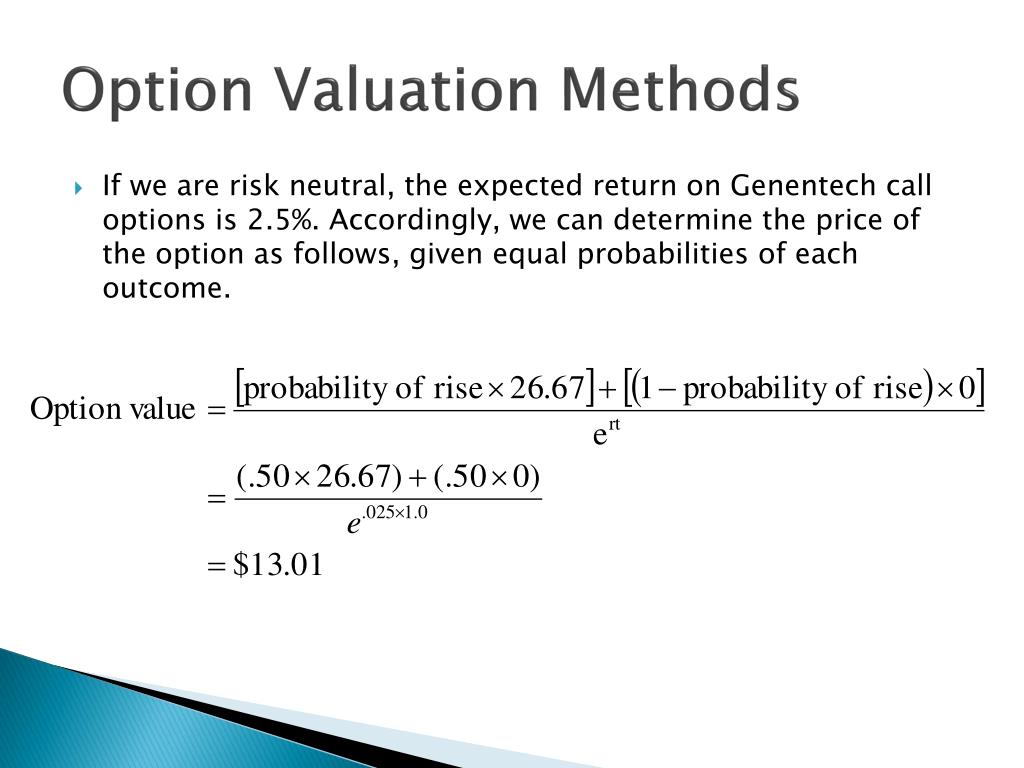 Option Valuation Methods

If we are risk neutral, the expected return on Genentech call options is 2.5%. Accordingly, we can determine the price of the option as follows, given equal probabilities of each outcome.

$\text{Option value} = \frac{[\text{probability of rise} \times 26.67] + [(1 - \text{probability of rise}) \times 0]}{e^{rt}}$

$= \frac{(.50 \times 26.67) + (.50 \times 0)}{e^{.025 \times 1.0}}$

$= \$13.01$